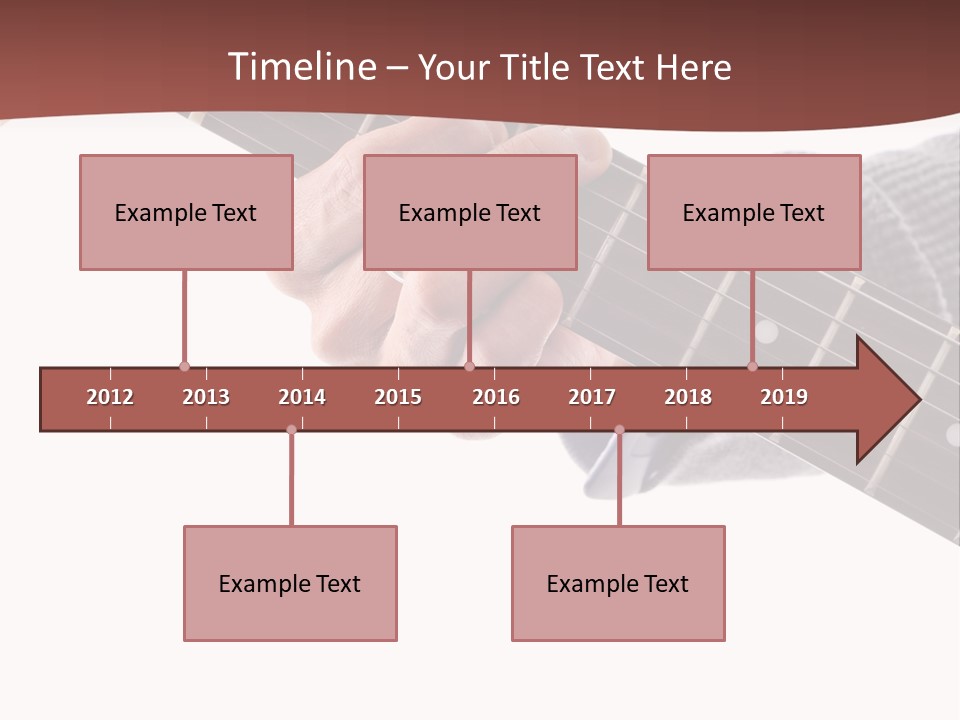 Timeline – Your Title Text Here

Example Text

Example Text

Example Text

2012 2013 2014 2015 2016 2017 2018 2019

Example Text

Example Text